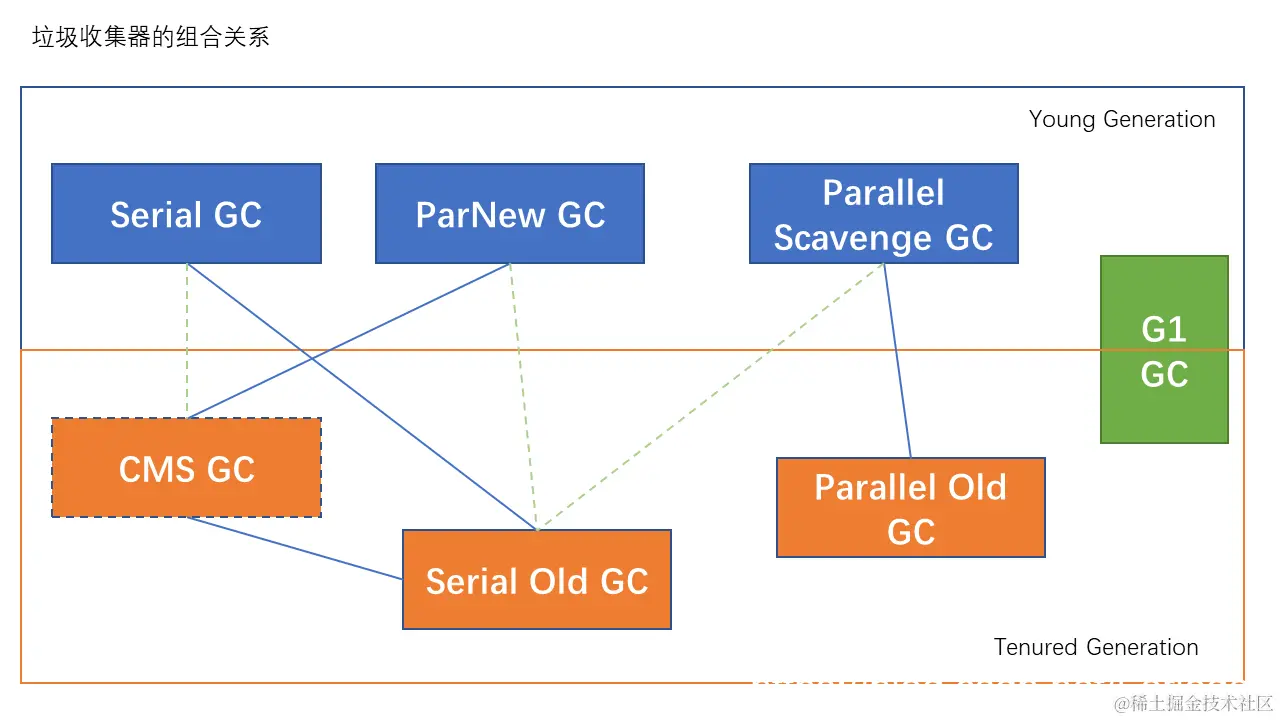 垃圾收集器的组合关系

Young Generation

Serial GC

ParNew GC

Parallel Scavenge GC

G1 GC

CMS GC

Parallel Old GC

Serial Old GC

Tenured Generation

@稀土掘金技术社区